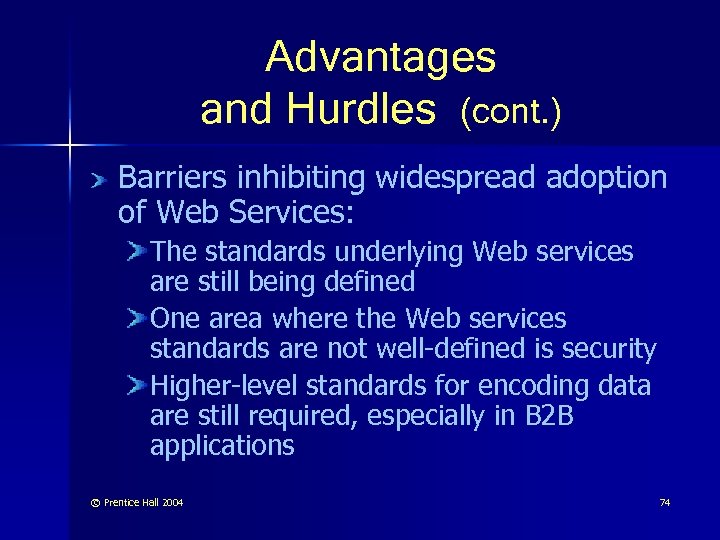 Advantages and Hurdles (cont.)

Barriers inhibiting widespread adoption of Web Services:

The standards underlying Web services are still being defined

One area where the Web services standards are not well-defined is security

Higher-level standards for encoding data are still required, especially in B2B applications

© Prentice Hall 2004

74